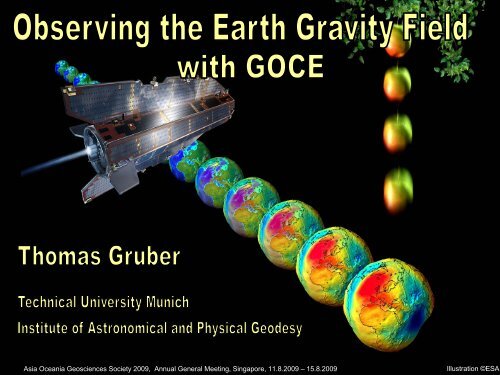 Observing the Earth Gravity Field with GOCE

Thomas Gruber

Technical University Munich

Institute of Astronomical and Physical Geodesy

Asia Oceania Geosciences Society 2009, Annual General Meeting, Singapore, 11.8.2009 – 15.8.2009

Illustration ©ESA